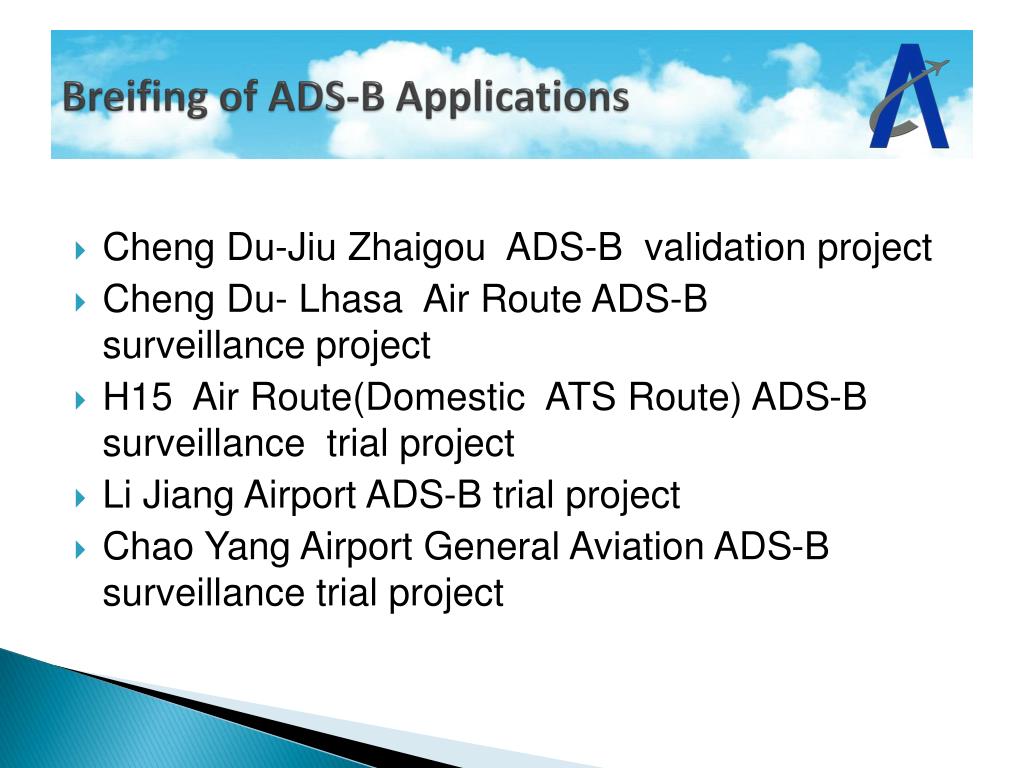 Breifing of ADS-B Applications

Cheng Du-Jiu Zhaigou ADS-B validation project

Cheng Du- Lhasa Air Route ADS-B surveillance project

H15 Air Route(Domestic ATS Route) ADS-B surveillance trial project

Li Jiang Airport ADS-B trial project

Chao Yang Airport General Aviation ADS-B surveillance trial project